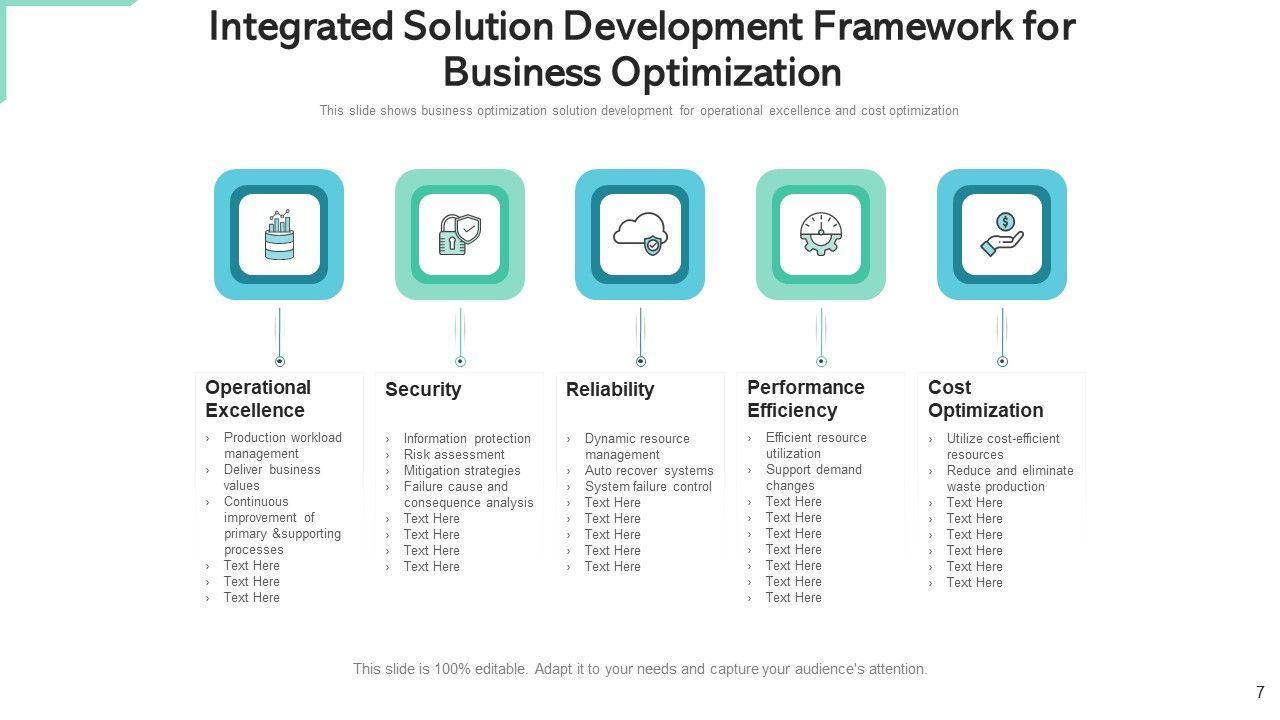 Integrated Solution Development Framework for Business Optimization

This slide shows business optimization solution development for operational excellence and cost optimization

Operational Excellence
› Production workload management
› Deliver business values
› Continuous improvement of primary &supporting processes
› Text Here
› Text Here
› Text Here

Security
› Information protection
› Risk assessment
› Mitigation strategies
› Failure cause and consequence analysis
› Text Here
› Text Here
› Text Here
› Text Here

Reliability
› Dynamic resource management
› Auto recover systems
› System failure control
› Text Here
› Text Here
› Text Here
› Text Here
› Text Here

Performance Efficiency
› Efficient resource utilization
› Support demand changes
› Text Here
› Text Here
› Text Here
› Text Here
› Text Here
› Text Here
› Text Here

Cost Optimization
› Utilize cost-efficient resources
› Reduce and eliminate waste production
› Text Here
› Text Here
› Text Here
› Text Here
› Text Here
› Text Here

This slide is 100% editable. Adapt it to your needs and capture your audience's attention.

7